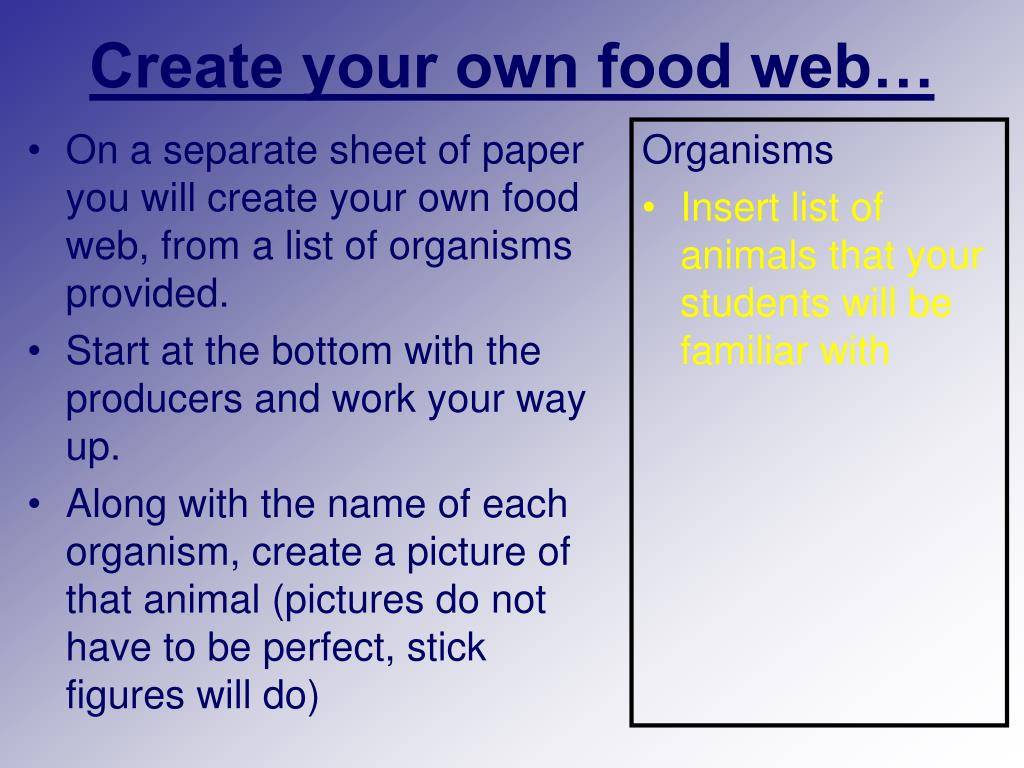 Create your own food web…

• On a separate sheet of paper you will create your own food web, from a list of organisms provided.
• Start at the bottom with the producers and work your way up.
• Along with the name of each organism, create a picture of that animal (pictures do not have to be perfect, stick figures will do)

Organisms
• Insert list of animals that your students will be familiar with